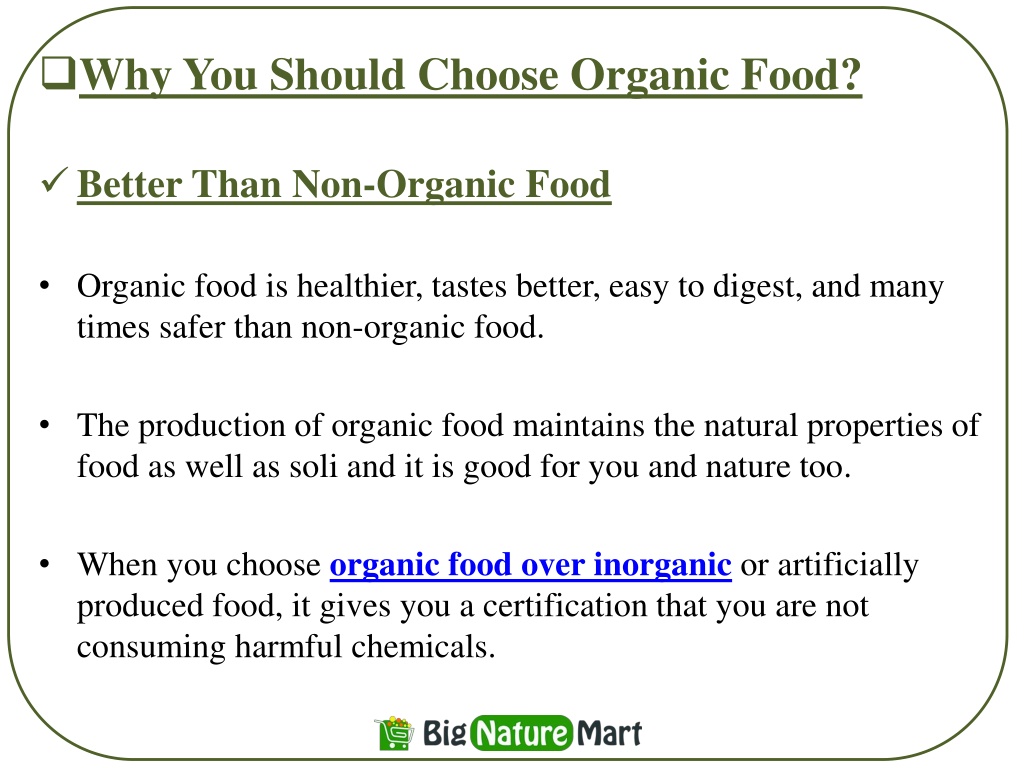 ❑Why You Should Choose Organic Food?

✓ Better Than Non-Organic Food

• Organic food is healthier, tastes better, easy to digest, and many times safer than non-organic food.

• The production of organic food maintains the natural properties of food as well as soli and it is good for you and nature too.

• When you choose organic food over inorganic or artificially produced food, it gives you a certification that you are not consuming harmful chemicals.

Big Nature Mart